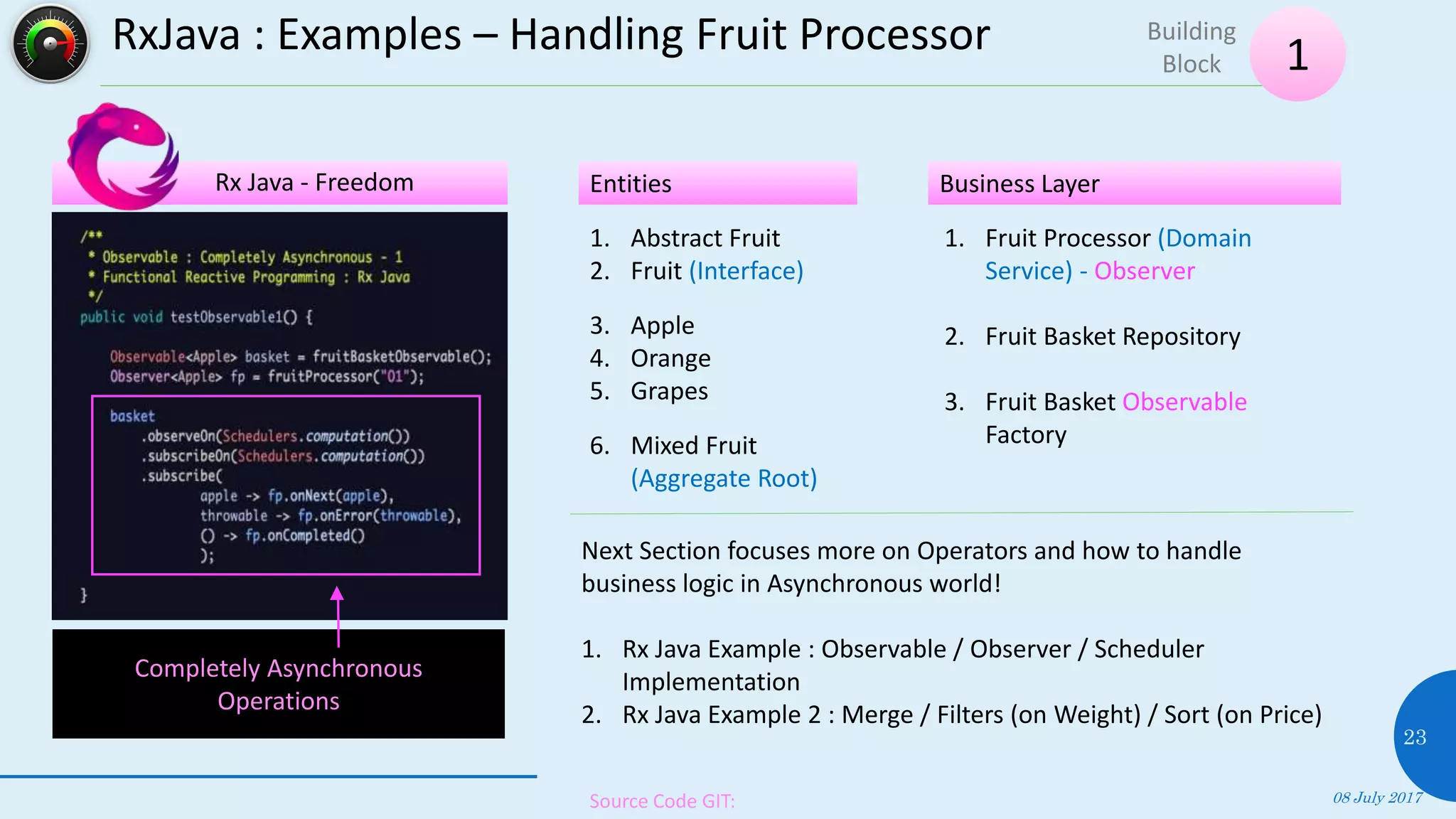 RxJava : Examples – Handling Fruit Processor

Building Block

1

Rx Java - Freedom

/**
 * Observable : Completely Asynchronous - 1
 * Functional Reactive Programming : Rx Java
 */
public void testObservable1() {

    Observable<Apple> basket = fruitBasketObservable();
    Observer<Apple> fp = fruitProcessor("01");

    basket
        .observeOn(Schedulers.computation())
        .subscribeOn(Schedulers.computation())
        .subscribe(
            apple -> fp.onNext(apple),
            throwable -> fp.onError(throwable),
            () -> fp.onCompleted()
        );
}

Completely Asynchronous Operations

Entities

1. Abstract Fruit
2. Fruit (Interface)

3. Apple
4. Orange
5. Grapes

6. Mixed Fruit (Aggregate Root)

Business Layer

1. Fruit Processor (Domain Service) - Observer

2. Fruit Basket Repository

3. Fruit Basket Observable Factory

Next Section focuses more on Operators and how to handle business logic in Asynchronous world!

1. Rx Java Example : Observable / Observer / Scheduler Implementation
2. Rx Java Example 2 : Merge / Filters (on Weight) / Sort (on Price)

23

Source Code GIT:

08 July 2017